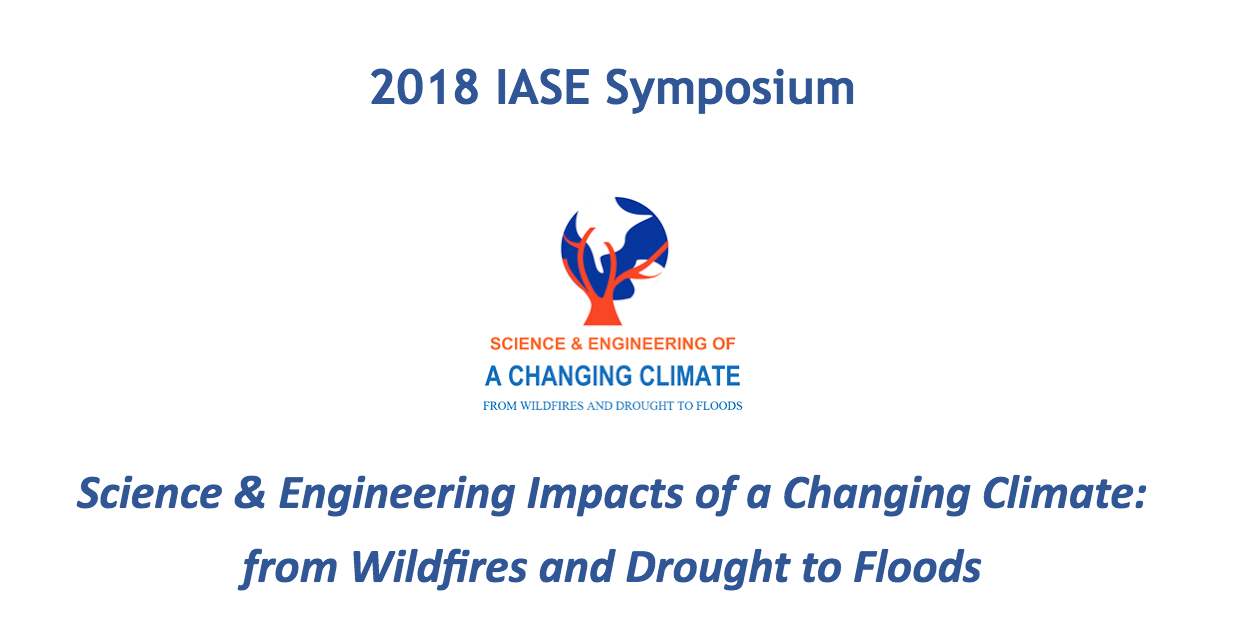 2018 IASE Symposium

SCIENCE & ENGINEERING OF
A CHANGING CLIMATE
FROM WILDFIRES AND DROUGHT TO FLOODS

Science & Engineering Impacts of a Changing Climate: from Wildfires and Drought to Floods